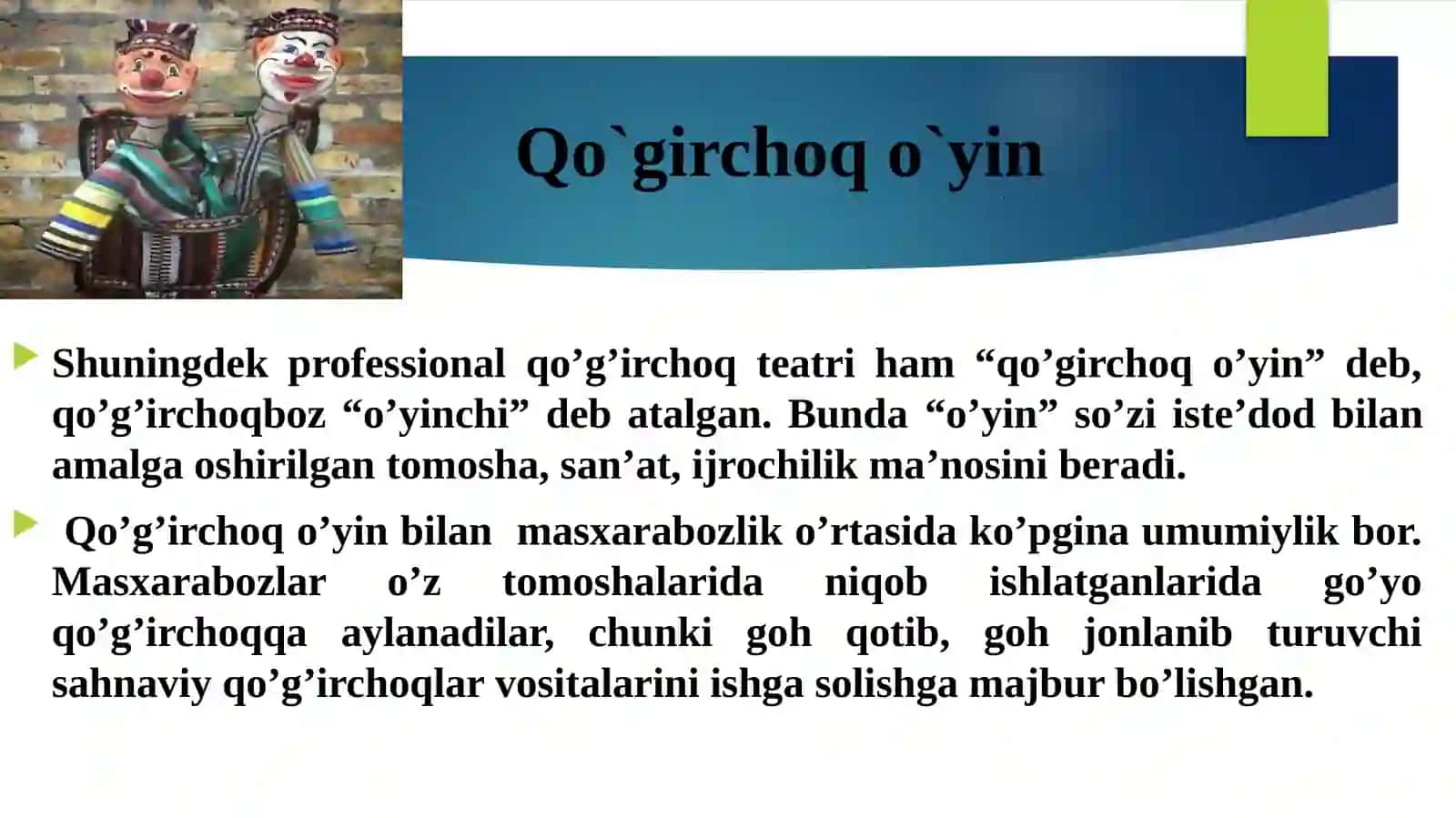 Qo`girchoq o`yin

Shuningdek professional qo’g’irchoq teatri ham “qo’girchoq o’yin” deb, qo’g’irchoqboz “o’yinchi” deb atalgan. Bunda “o’yin” so’zi iste’dod bilan amalga oshirilgan tomosha, san’at, ijrochilik ma’nosini beradi.

Qo’g’irchoq o’yin bilan masxarabozlik o’rtasida ko’pgina umumiylik bor. Masxarabozlar o’z tomoshalarida niqob ishlatganlarida go’yo qo’g’irchoqqa aylanadilar, chunki goh qotib, goh jonlanib turuvchi sahnaviy qo’g’irchoqlar vositalarini ishga solishga majbur bo’lishgan.